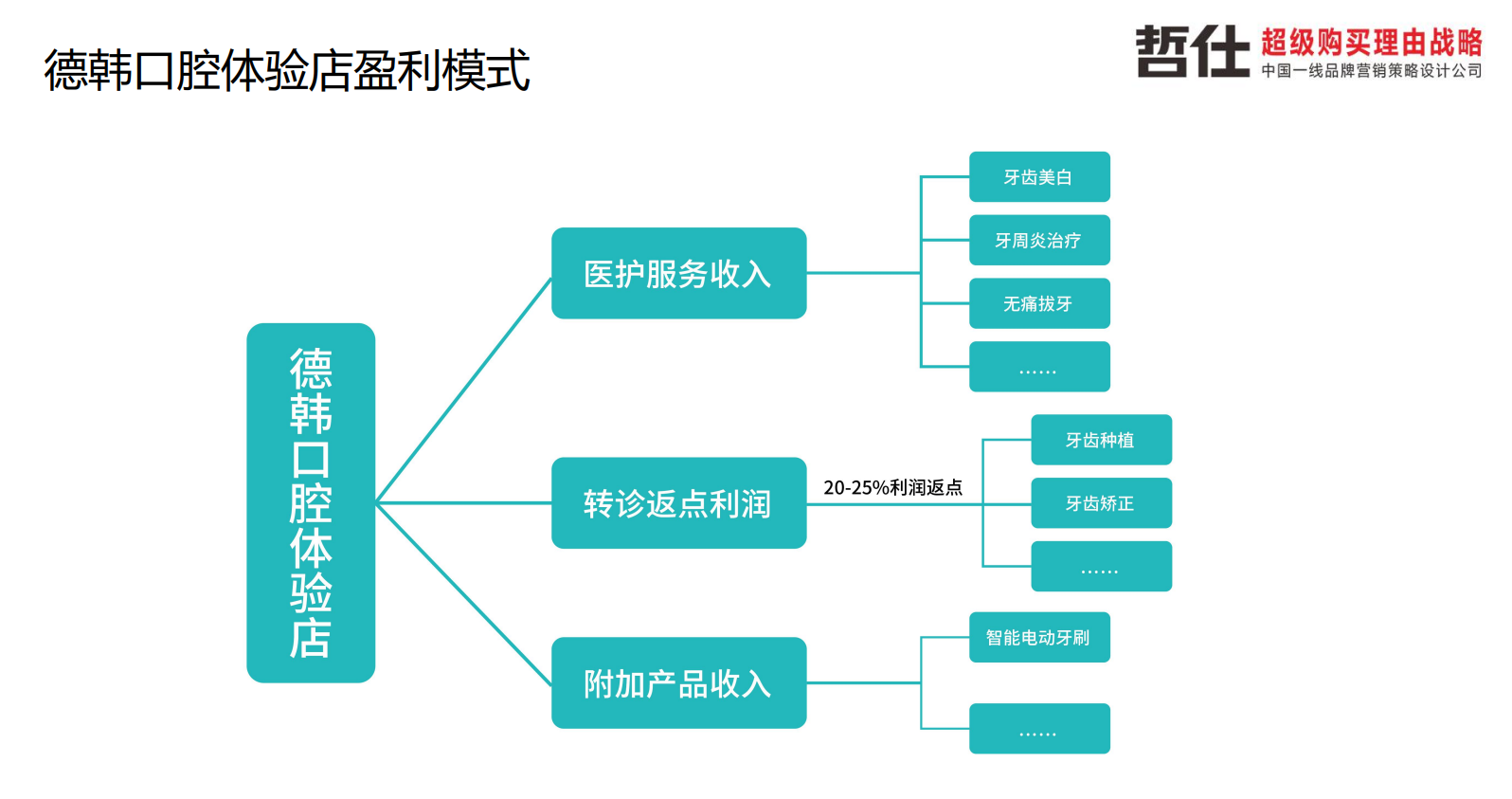 德韩口腔体验店盈利模式

哲仕 超级购买理由战略
中国一线品牌营销策略设计公司

德韩口腔体验店

医护服务收入

牙齿美白

牙周炎治疗

无痛拔牙

……

转诊返点利润

20-25%利润返点

牙齿种植

牙齿矫正

……

附加产品收入

智能电动牙刷

……